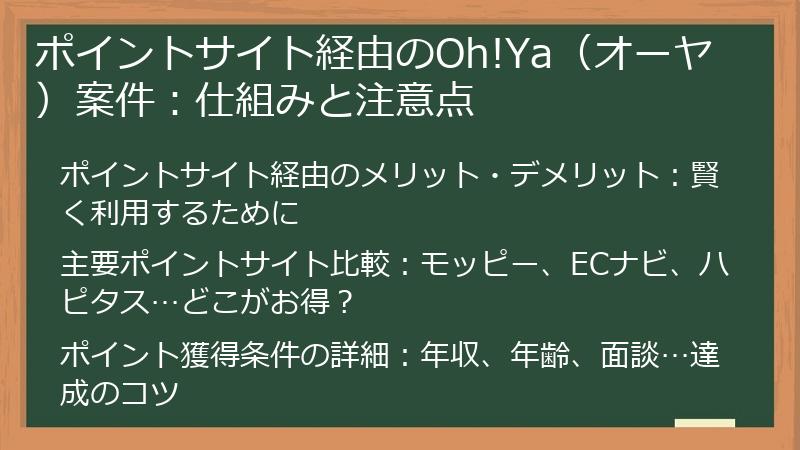 ポイントサイト経由のOh!Ya（オーヤ）案件：仕組みと注意点

ポイントサイト経由のメリット・デメリット：賢く利用するために

主要ポイントサイト比較：モッピー、ECナビ、ハピタス…どこがお得？

ポイント獲得条件の詳細：年収、年齢、面談…達成のコツ